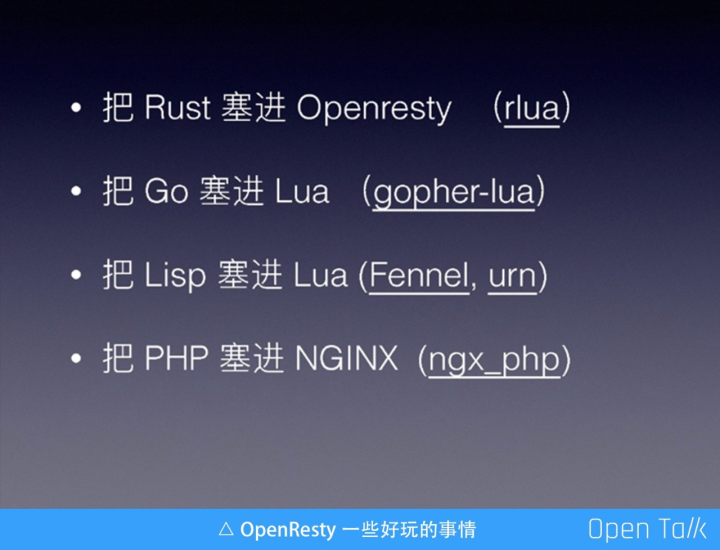 • 把 Rust 塞进 Openresty （rlua）

• 把 Go 塞进 Lua （gopher-lua）

• 把 Lisp 塞进 Lua (Fennel, urn)

• 把 PHP 塞进 NGINX （ngx_php）

△ OpenResty 一些好玩的事情

Open Talk